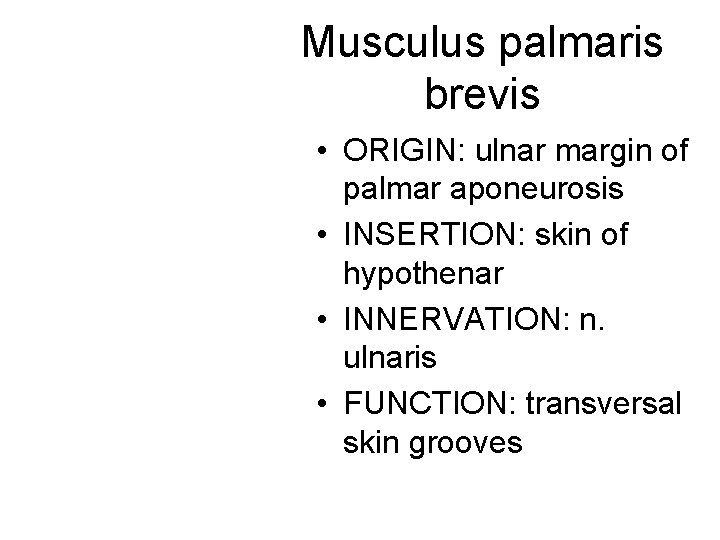 Musculus palmaris brevis

• ORIGIN: ulnar margin of palmar aponeurosis
• INSERTION: skin of hypothenar
• INNERVATION: n. ulnaris
• FUNCTION: transversal skin grooves